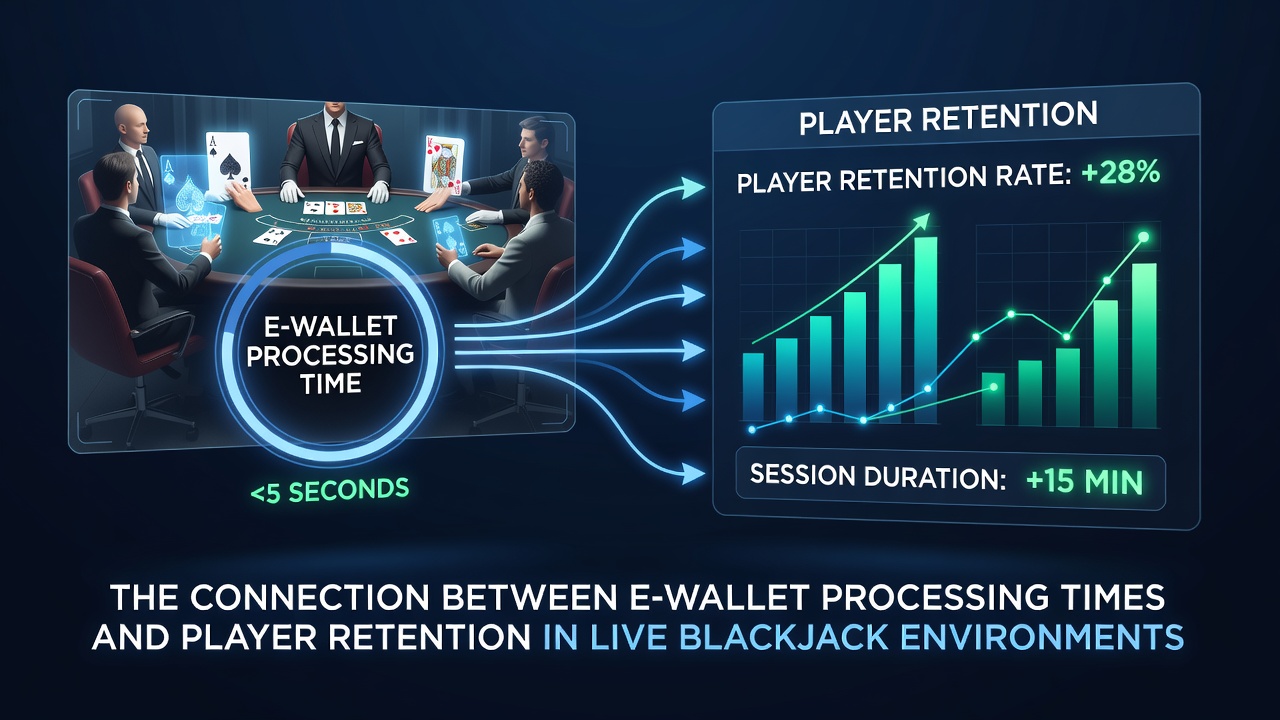 E-WALLET PROCESSING TIME

<5 SECONDS

PLAYER RETENTION

PLAYER RETENTION RATE: +28%

SESSION DURATION: +15 MIN

THE CONNECTION BETWEEN E-WALLET PROCESSING TIMES AND PLAYER RETENTION IN LIVE BLACKJACK ENVIRONMENTS